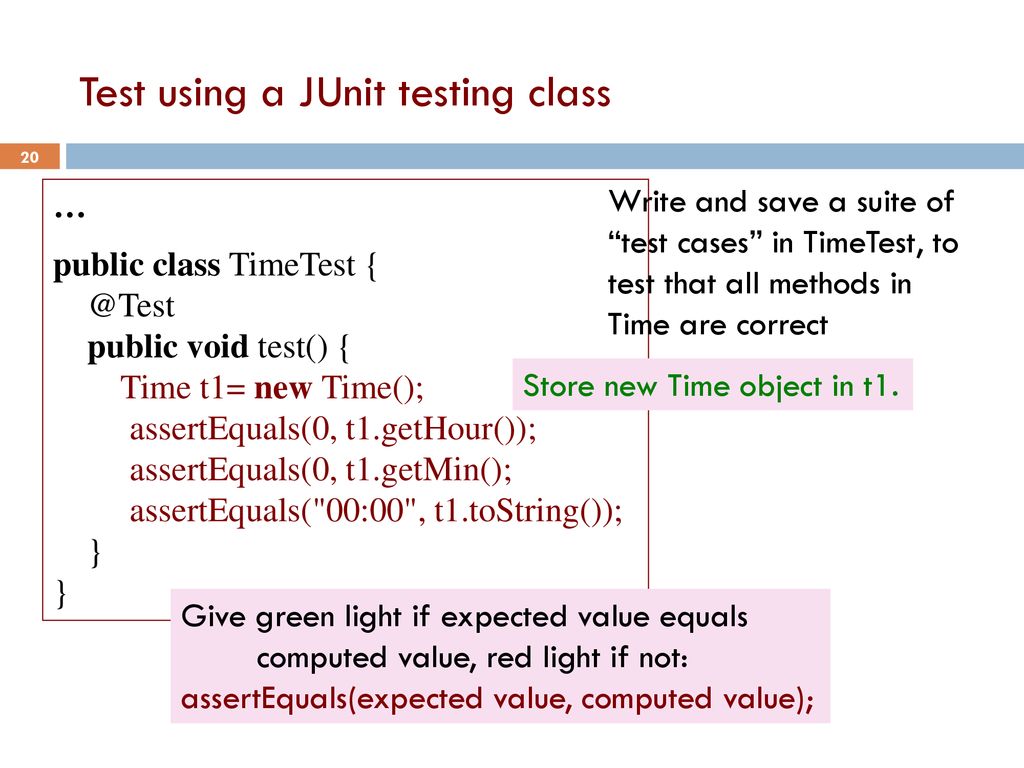 Test using a JUnit testing class

20

…
public class TimeTest {
@Test
public void test() {
Time t1= new Time();
assertEquals(0, t1.getHour());
assertEquals(0, t1.getMin();
assertEquals("00:00", t1.toString());
}
}

Write and save a suite of “test cases” in TimeTest, to test that all methods in Time are correct

Store new Time object in t1.

Give green light if expected value equals computed value, red light if not:
assertEquals(expected value, computed value);